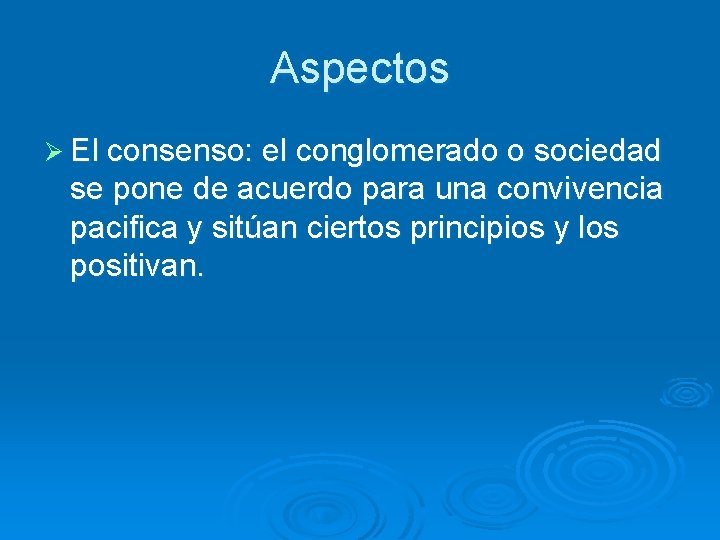 Aspectos

➢ El consenso: el conglomerado o sociedad se pone de acuerdo para una convivencia pacifica y sitúan ciertos principios y los positivan.